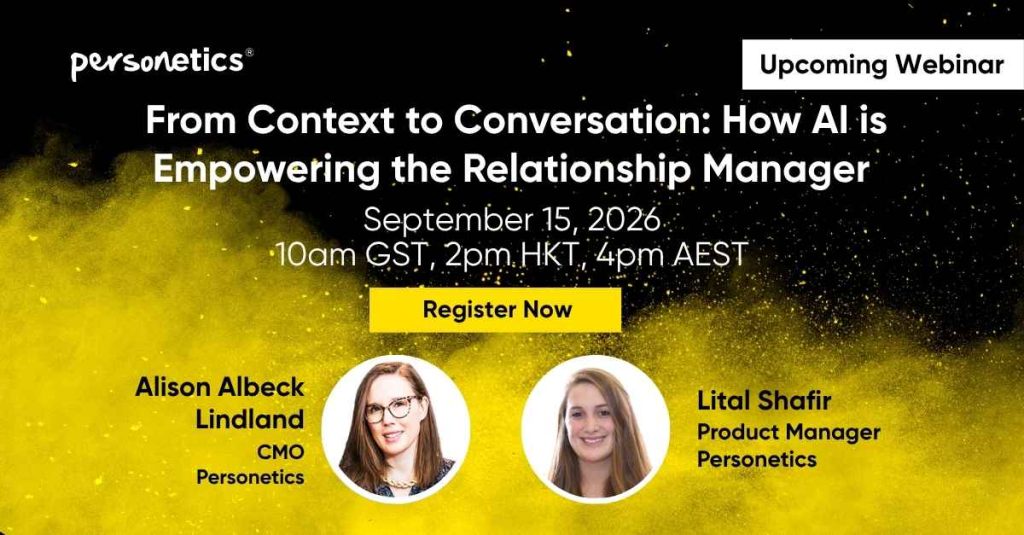 personetics®

Upcoming Webinar

From Context to Conversation: How AI is Empowering the Relationship Manager

September 15, 2026
10am GST, 2pm HKT, 4pm AEST

Register Now

Alison Albeck Lindland
CMO
Personetics

Lital Shafir
Product Manager
Personetics